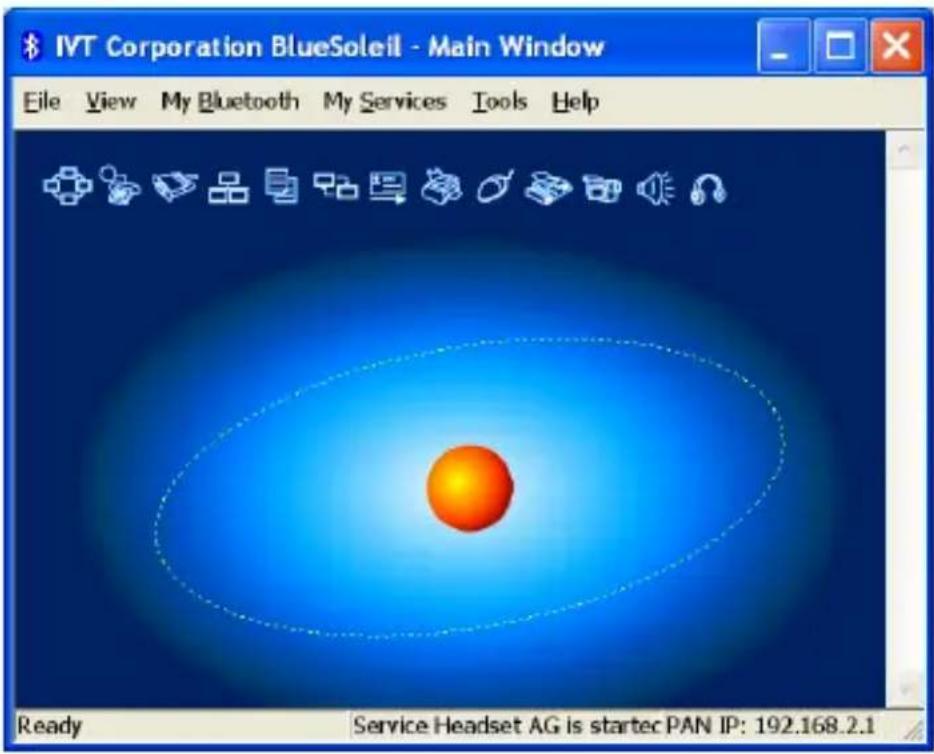 IVT Corporation BlueSoleil - Main Window

File View My Bluetooth My Services Tools Help

Ready
Service Headset AG is startec PAN IP: 192.168.2.1